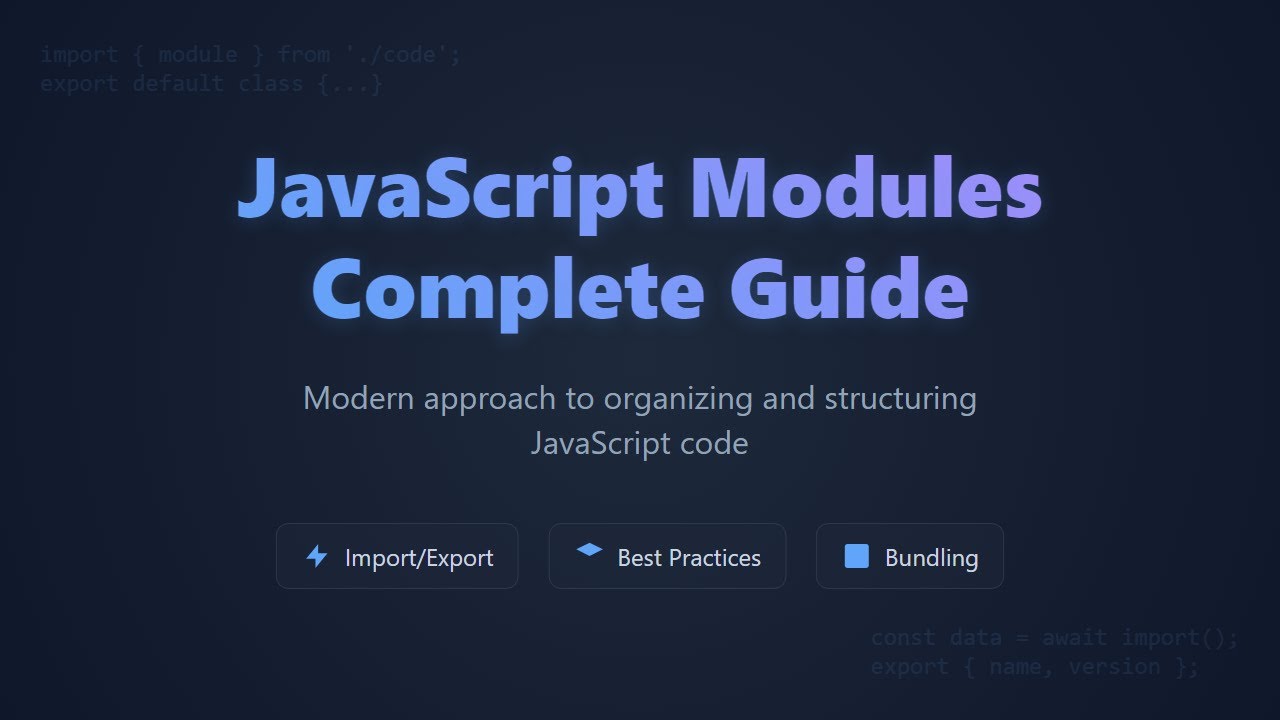 import { module } from './code';
export default class {...}

JavaScript Modules Complete Guide

Modern approach to organizing and structuring JavaScript code

Import/Export

Best Practices

Bundling

const data = await import();
export { name, version };